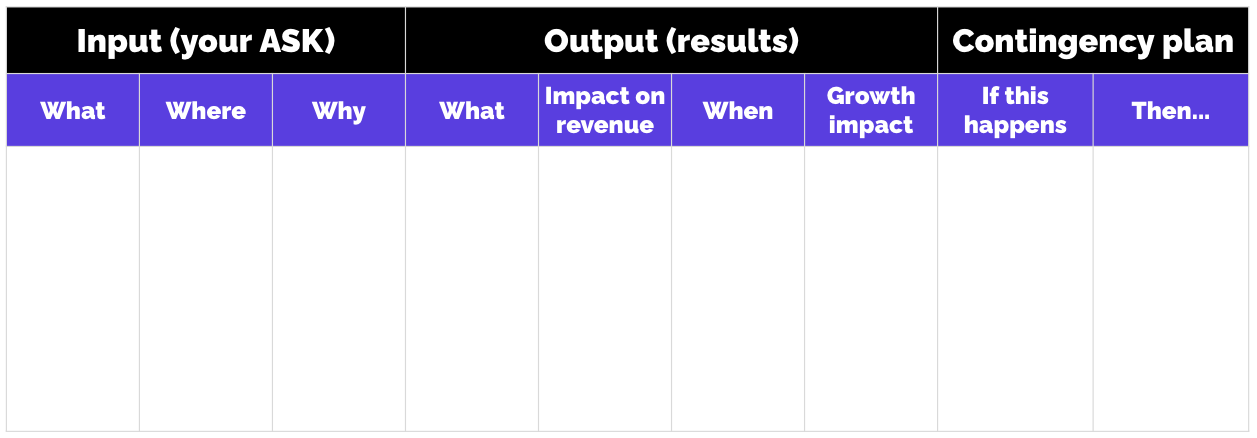 | Input (your ASK) | | | Output (results) | | | | Contingency plan | |
|---|---|---|---|---|---|---|---|---|
| What | Where | Why | What | Impact on revenue | When | Growth impact | If this happens | Then... |
| | | | | | | | | |